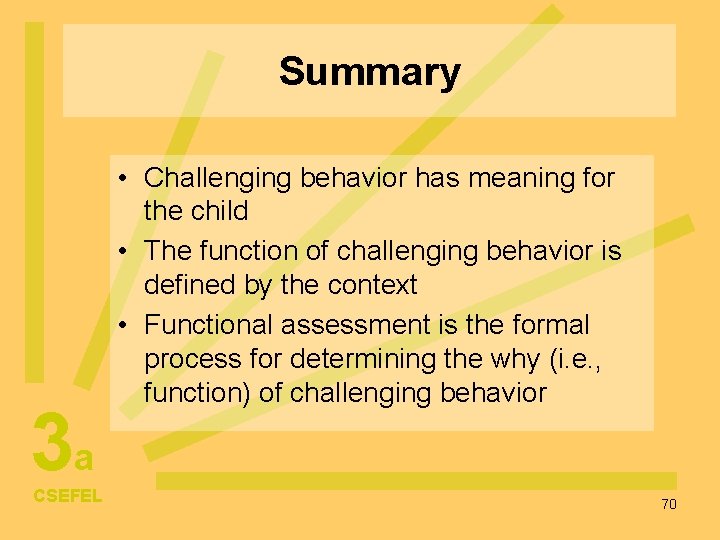 Summary

• Challenging behavior has meaning for the child
• The function of challenging behavior is defined by the context
• Functional assessment is the formal process for determining the why (i.e., function) of challenging behavior

3a
CSEFEL

70